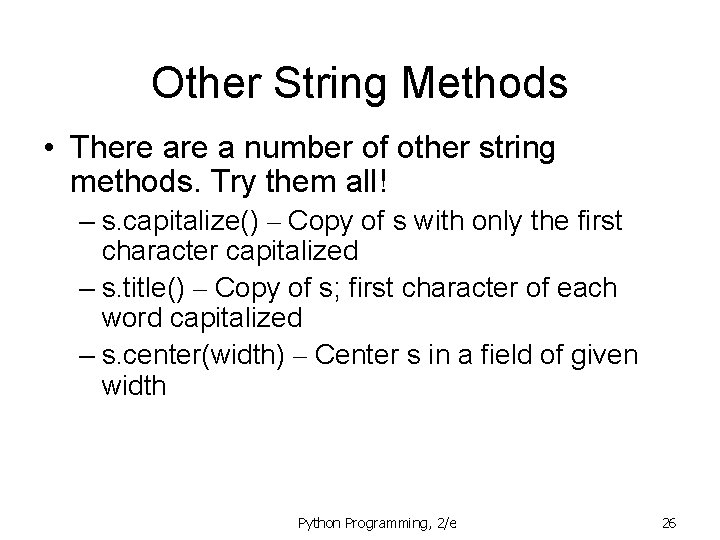 Other String Methods

• There are a number of other string methods. Try them all!

– s.capitalize() – Copy of s with only the first character capitalized

– s.title() – Copy of s; first character of each word capitalized

– s.center(width) – Center s in a field of given width

Python Programming, 2/e

26